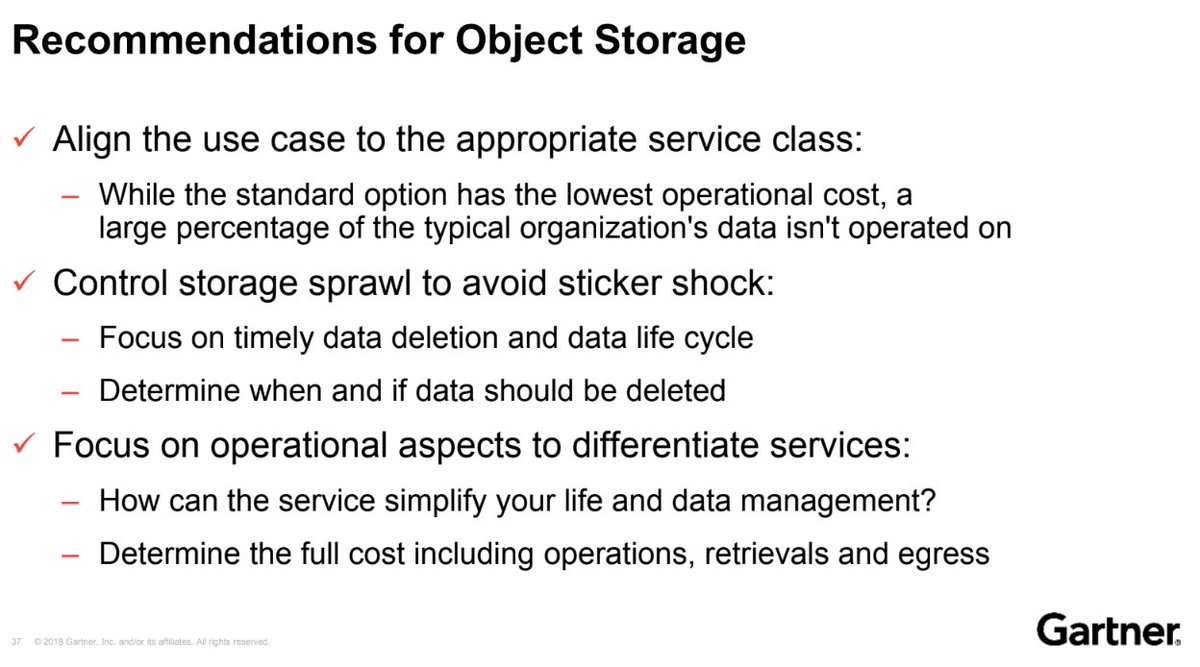 Recommendations for Object Storage

✓ Align the use case to the appropriate service class:

– While the standard option has the lowest operational cost, a large percentage of the typical organization's data isn't operated on

✓ Control storage sprawl to avoid sticker shock:

– Focus on timely data deletion and data life cycle

– Determine when and if data should be deleted

✓ Focus on operational aspects to differentiate services:

– How can the service simplify your life and data management?

– Determine the full cost including operations, retrievals and egress

37 © 2018 Gartner, Inc. and/or its affiliates. All rights reserved.

Gartner.